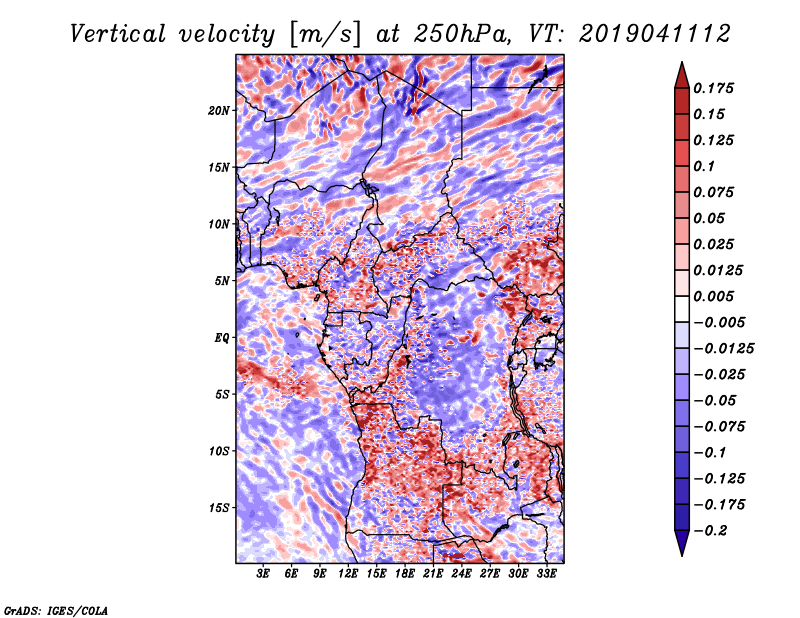 Vertical velocity [m/s] at 250hPa, VT: 2019041112

20N
15N
10N
5N
EQ
5S
10S
15S

3E 6E 9E 12E 15E 18E 21E 24E 27E 30E 33E

0.175
0.15
0.125
0.1
0.075
0.05
0.025
0.0125
0.005
−0.005
−0.0125
−0.025
−0.05
−0.075
−0.1
−0.125
−0.175
−0.2

GrADS: IGES/COLA